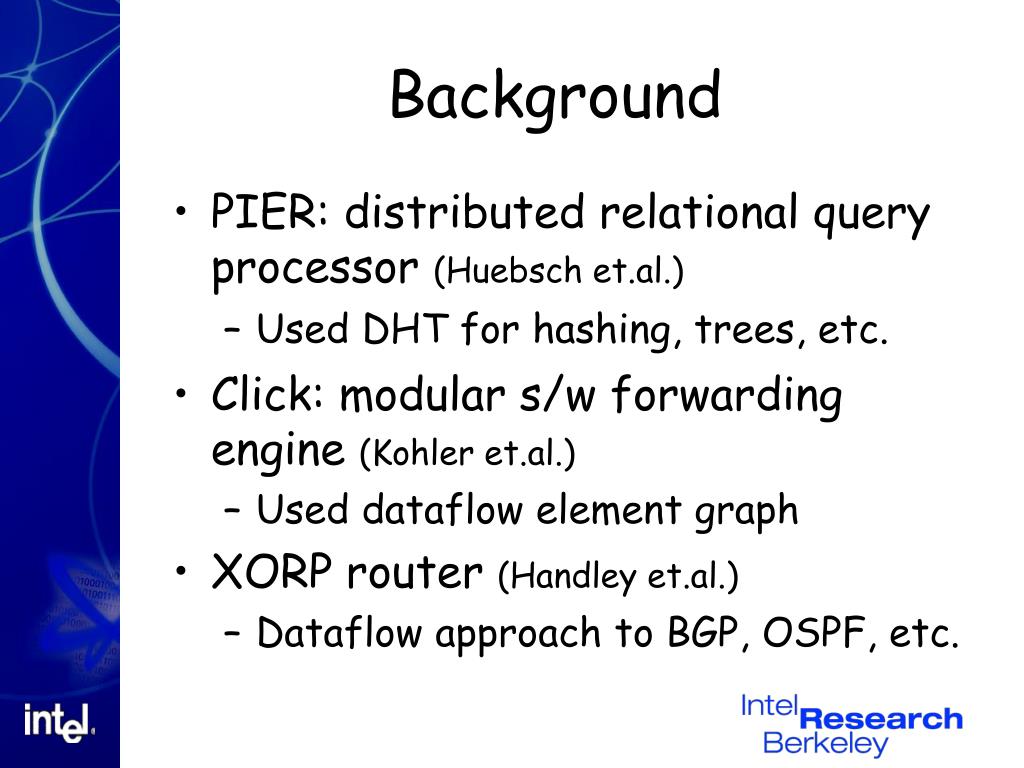 Background

• PIER: distributed relational query processor (Huebsch et.al.)
  – Used DHT for hashing, trees, etc.
• Click: modular s/w forwarding engine (Kohler et.al.)
  – Used dataflow element graph
• XORP router (Handley et.al.)
  – Dataflow approach to BGP, OSPF, etc.

intel.

Intel Research Berkeley